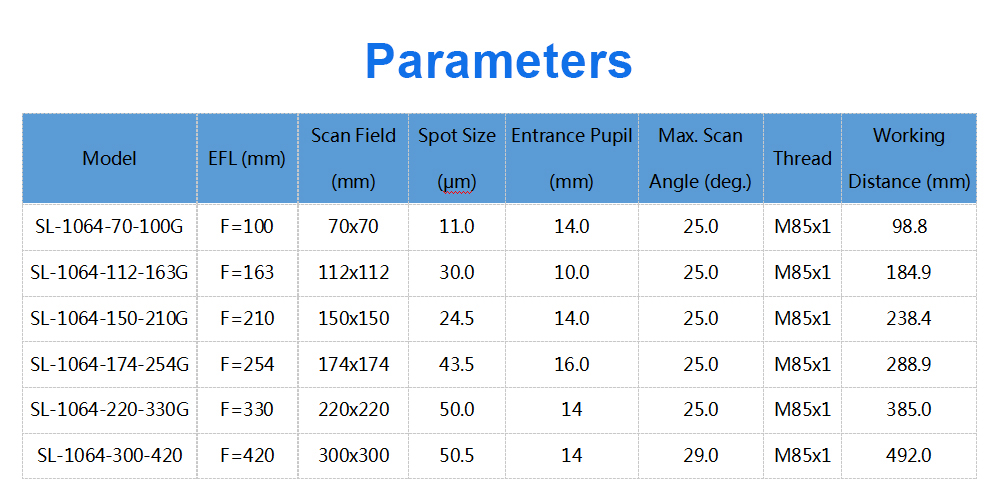 Parameters

| Model | EFL (mm) | Scan Field (mm) | Spot Size (μm) | Entrance Pupil (mm) | Max. Scan Angle (deg.) | Thread | Working Distance (mm) |
|---|---|---|---|---|---|---|---|
| SL-1064-70-100G | F=100 | 70x70 | 11.0 | 14.0 | 25.0 | M85x1 | 98.8 |
| SL-1064-112-163G | F=163 | 112x112 | 30.0 | 10.0 | 25.0 | M85x1 | 184.9 |
| SL-1064-150-210G | F=210 | 150x150 | 24.5 | 14.0 | 25.0 | M85x1 | 238.4 |
| SL-1064-174-254G | F=254 | 174x174 | 43.5 | 16.0 | 25.0 | M85x1 | 288.9 |
| SL-1064-220-330G | F=330 | 220x220 | 50.0 | 14 | 25.0 | M85x1 | 385.0 |
| SL-1064-300-420 | F=420 | 300x300 | 50.5 | 14 | 29.0 | M85x1 | 492.0 |